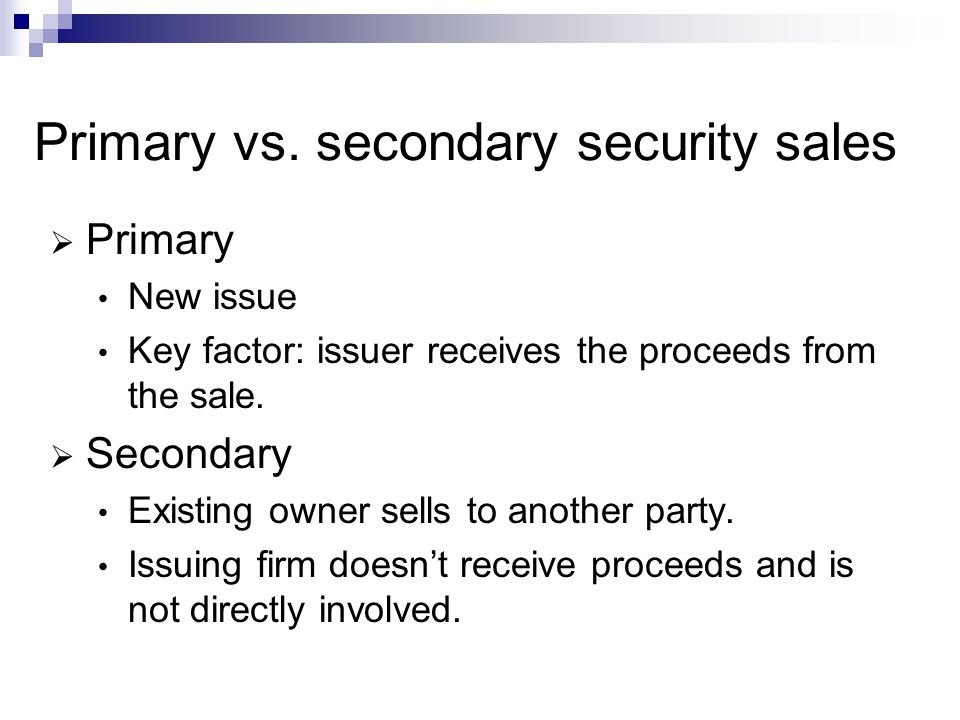 Primary vs. secondary security sales

➢ Primary

• New issue

• Key factor: issuer receives the proceeds from the sale.

➢ Secondary

• Existing owner sells to another party.

• Issuing firm doesn’t receive proceeds and is not directly involved.